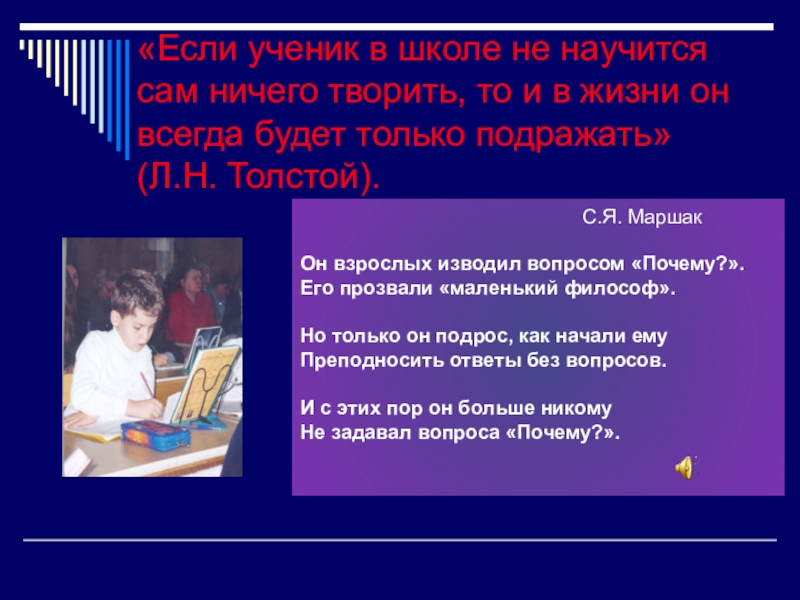 «Если ученик в школе не научится сам ничего творить, то и в жизни он всегда будет только подражать» (Л.Н. Толстой).

С.Я. Маршак

Он взрослых изводил вопросом «Почему?».
Его прозвали «маленький философ».

Но только он подрос, как начали ему
Преподносить ответы без вопросов.

И с этих пор он больше никому
Не задавал вопроса «Почему?».